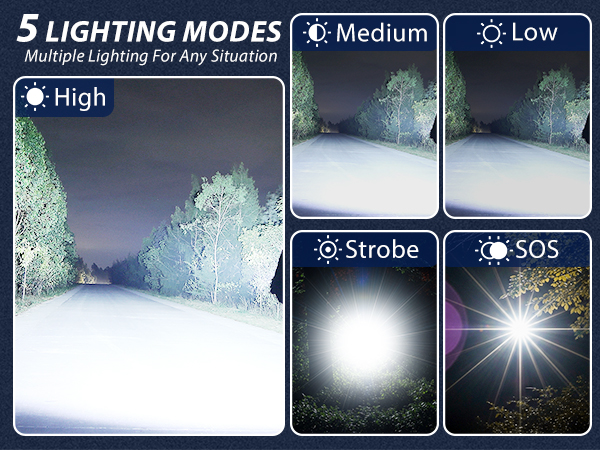 5 LIGHTING MODES
Multiple Lighting For Any Situation

High

Medium

Low

Strobe

SOS